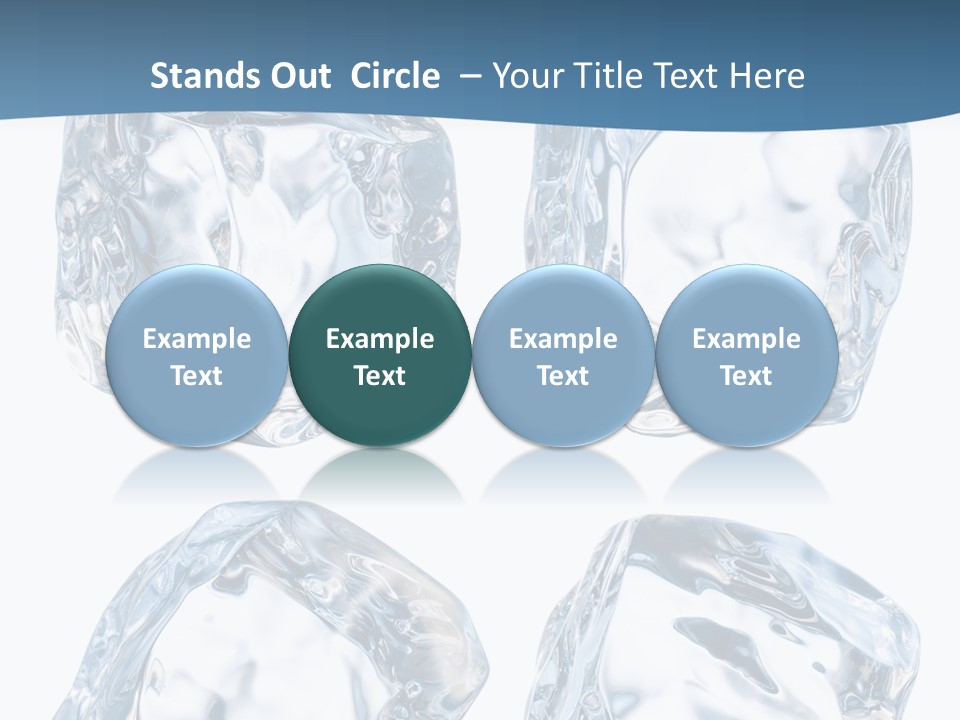 Stands Out Circle – Your Title Text Here

Example Text

Example Text

Example Text

Example Text